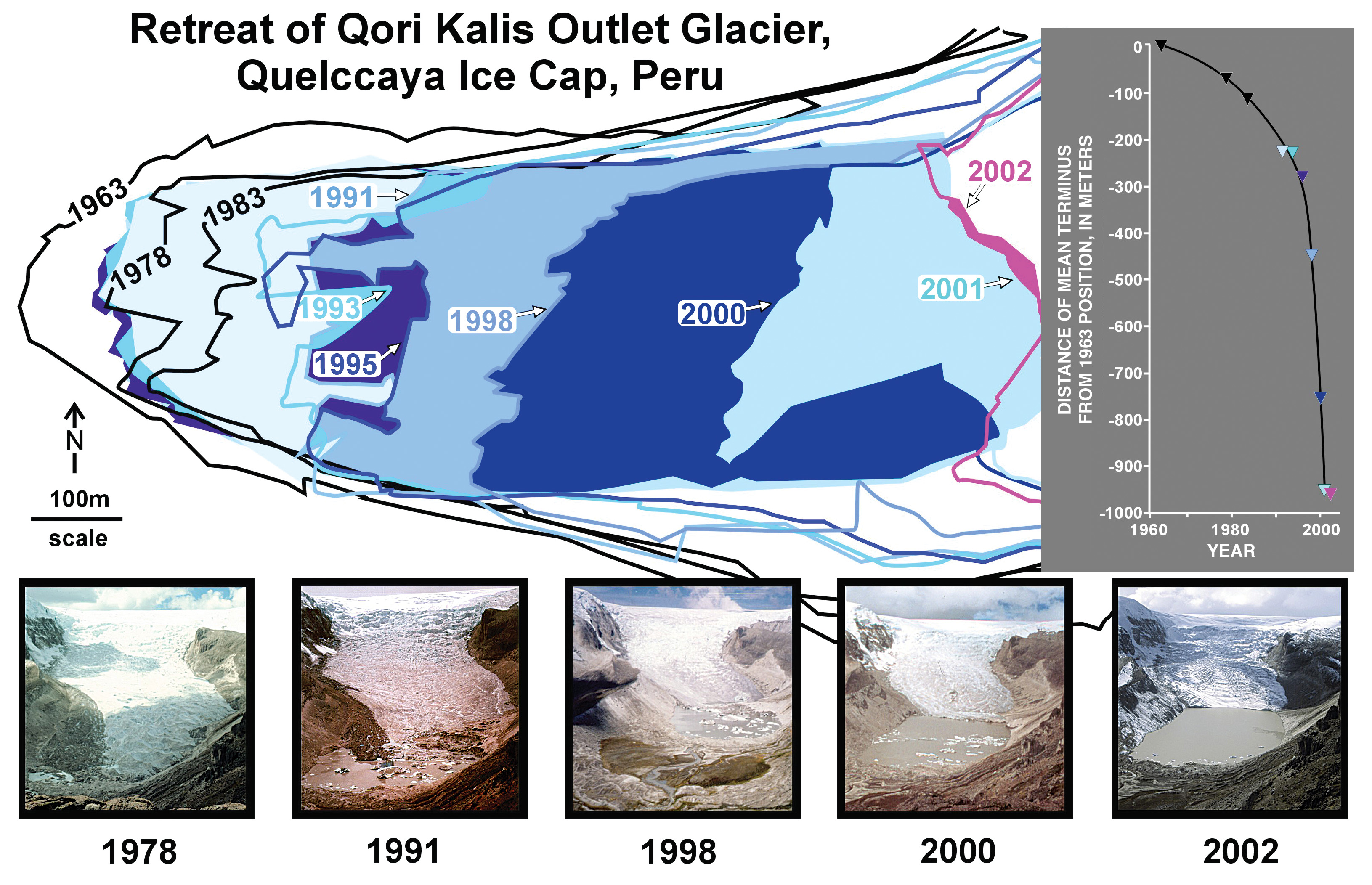 Retreat of Qori Kalis Outlet Glacier, Quelccaya Ice Cap, Peru

1963
1978
1983
1991
1993
1995
1998
2000
2001
2002

N
100m
scale

DISTANCE OF MEAN TERMINUS FROM 1963 POSITION, IN METERS
0
-100
-200
-300
-400
-500
-600
-700
-800
-900
-1000
1960
1980
2000
YEAR

1978
1991
1998
2000
2002